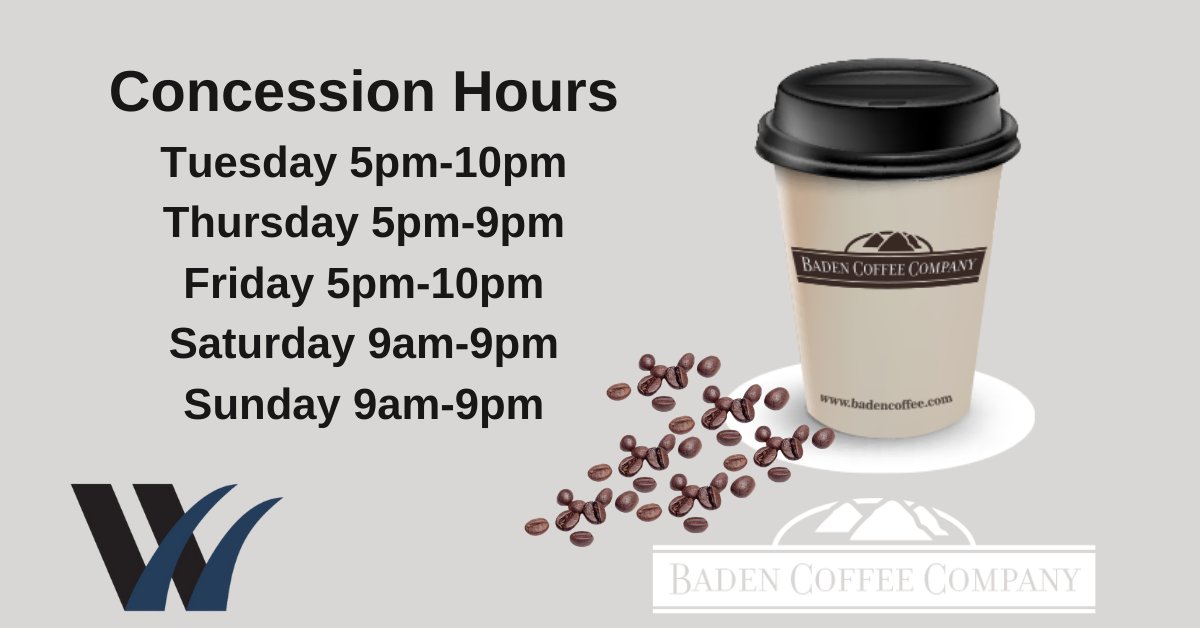 Concession Hours

Tuesday 5pm-10pm
Thursday 5pm-9pm
Friday 5pm-10pm
Saturday 9am-9pm
Sunday 9am-9pm

BADEN COFFEE COMPANY

www.badencoffee.com

BADEN COFFEE COMPANY